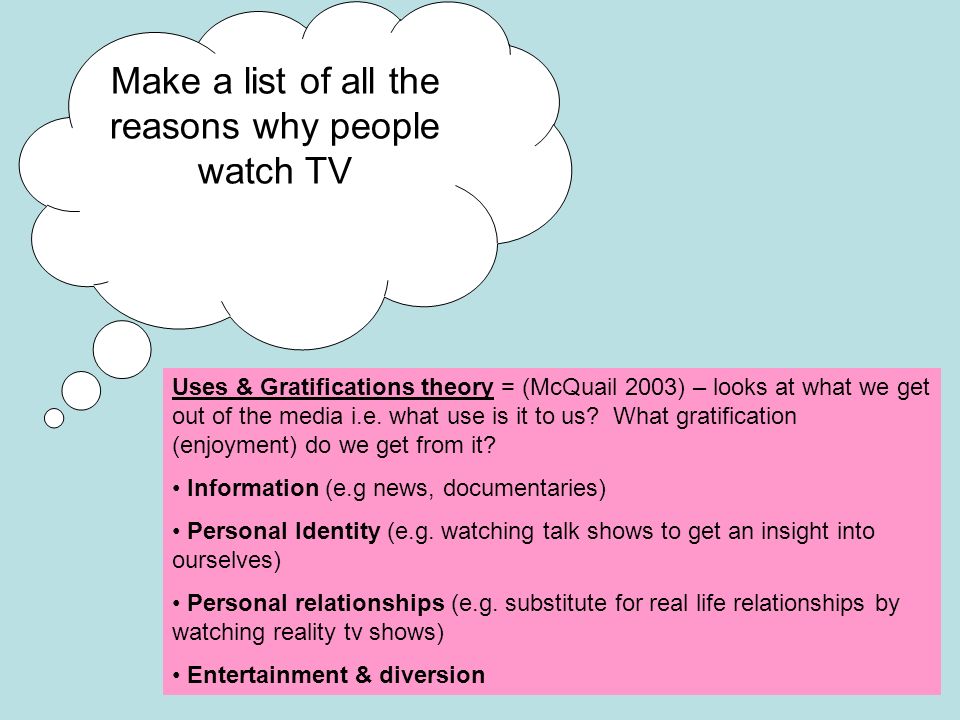 Make a list of all the reasons why people watch TV

Uses & Gratifications theory = (McQuail 2003) – looks at what we get out of the media i.e. what use is it to us? What gratification (enjoyment) do we get from it?

• Information (e.g news, documentaries)

• Personal Identity (e.g. watching talk shows to get an insight into ourselves)

• Personal relationships (e.g. substitute for real life relationships by watching reality tv shows)

• Entertainment & diversion